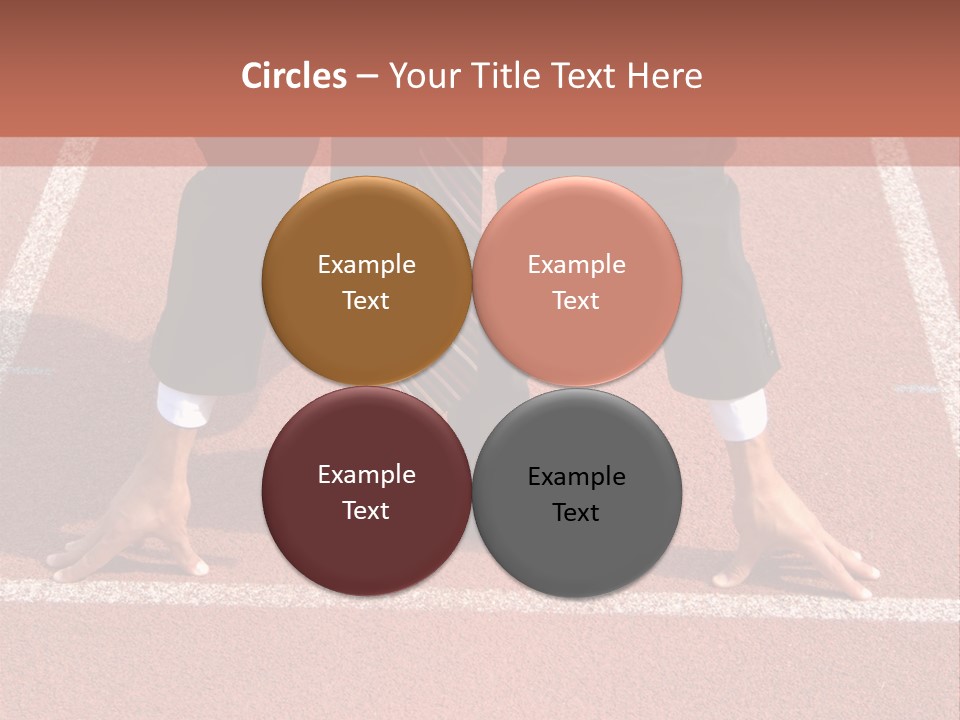 Circles – Your Title Text Here

Example Text

Example Text

Example Text

Example Text